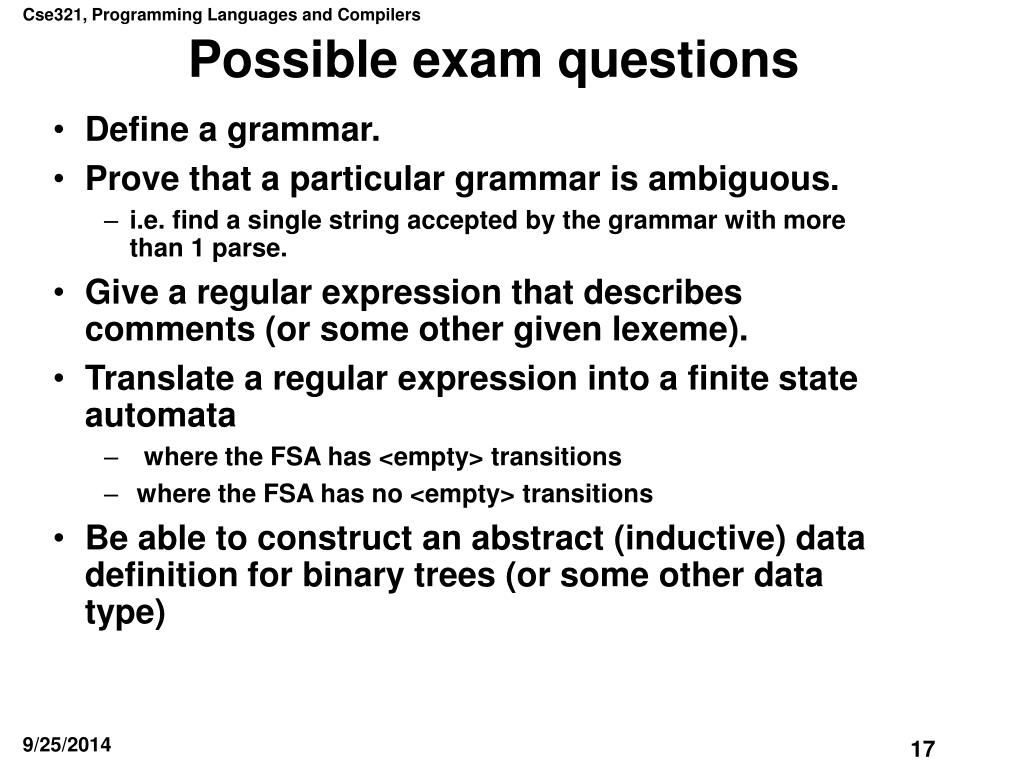 Cse321, Programming Languages and Compilers

Possible exam questions

• Define a grammar.
• Prove that a particular grammar is ambiguous.
  – i.e. find a single string accepted by the grammar with more than 1 parse.
• Give a regular expression that describes comments (or some other given lexeme).
• Translate a regular expression into a finite state automata
  – where the FSA has <empty> transitions
  – where the FSA has no <empty> transitions
• Be able to construct an abstract (inductive) data definition for binary trees (or some other data type)

9/25/2014

17